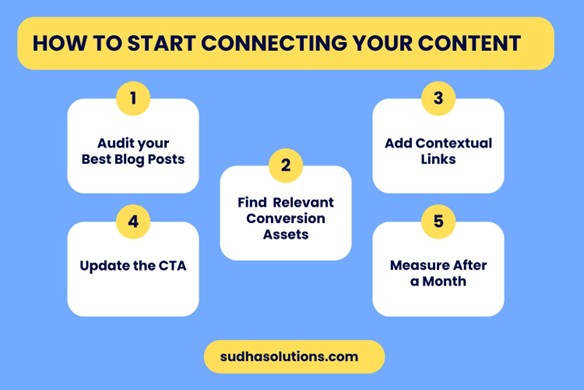 HOW TO START CONNECTING YOUR CONTENT

1

Audit your Best Blog Posts

2

Find Relevant Conversion Assets

3

Add Contextual Links

4

Update the CTA

5

Measure After a Month

sudhasolutions.com